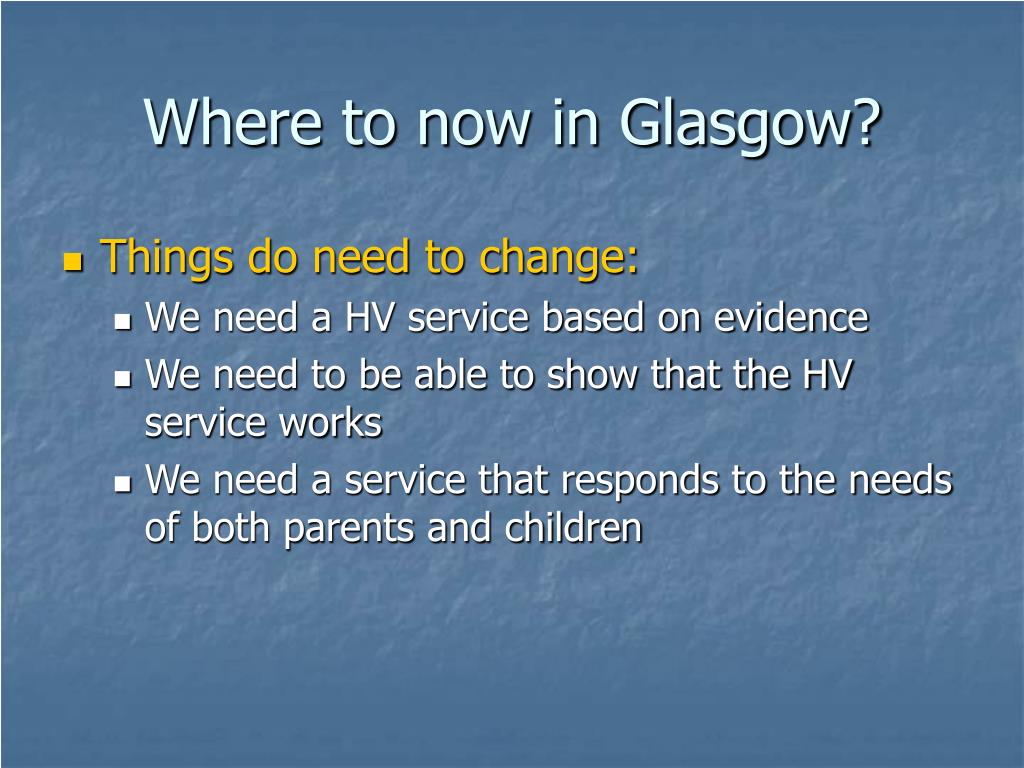 Where to now in Glasgow?

- Things do need to change:
  - We need a HV service based on evidence
  - We need to be able to show that the HV service works
  - We need a service that responds to the needs of both parents and children